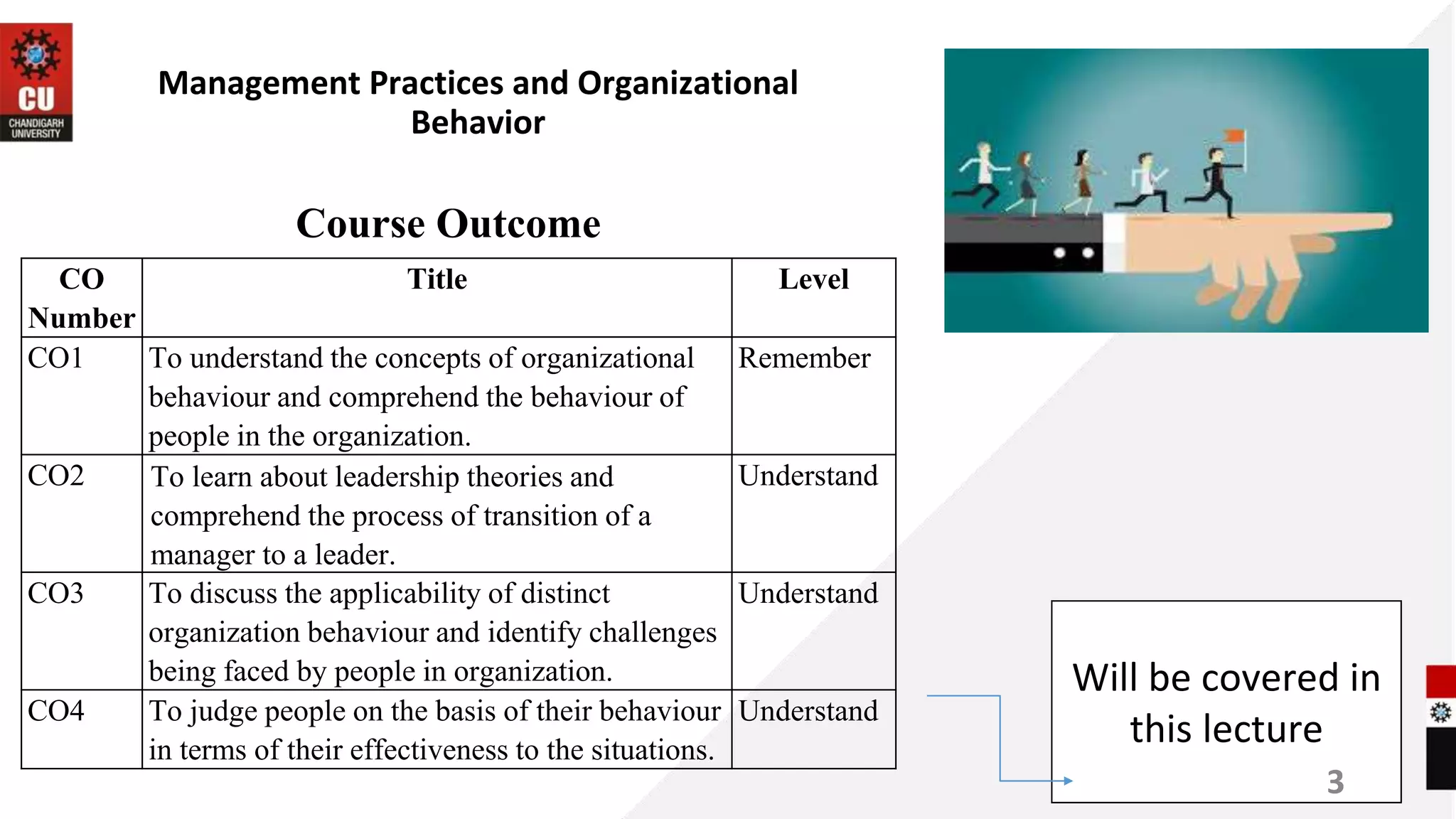 CU
CHANDIGARH UNIVERSITY

Management Practices and Organizational Behavior

Course Outcome

| CO Number | Title | Level |
|---|---|---|
| CO1 | To understand the concepts of organizational behaviour and comprehend the behaviour of people in the organization. | Remember |
| CO2 | To learn about leadership theories and comprehend the process of transition of a manager to a leader. | Understand |
| CO3 | To discuss the applicability of distinct organization behaviour and identify challenges being faced by people in organization. | Understand |
| CO4 | To judge people on the basis of their behaviour in terms of their effectiveness to the situations. | Understand |

Will be covered in this lecture

3